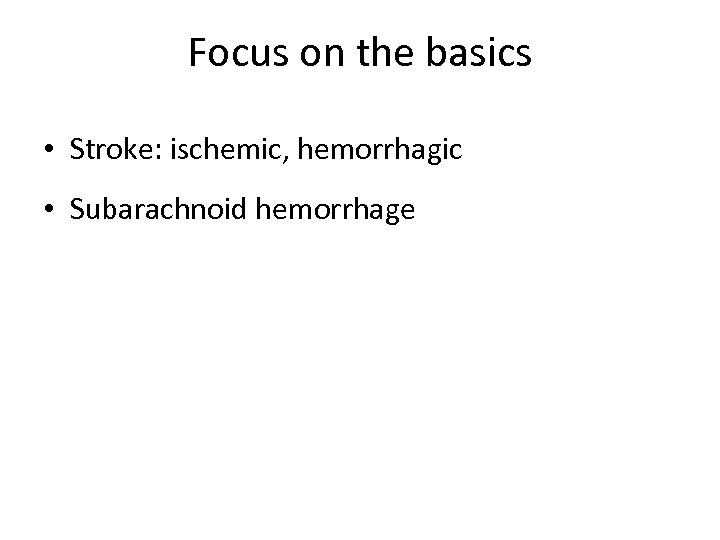 Focus on the basics

• Stroke: ischemic, hemorrhagic

• Subarachnoid hemorrhage